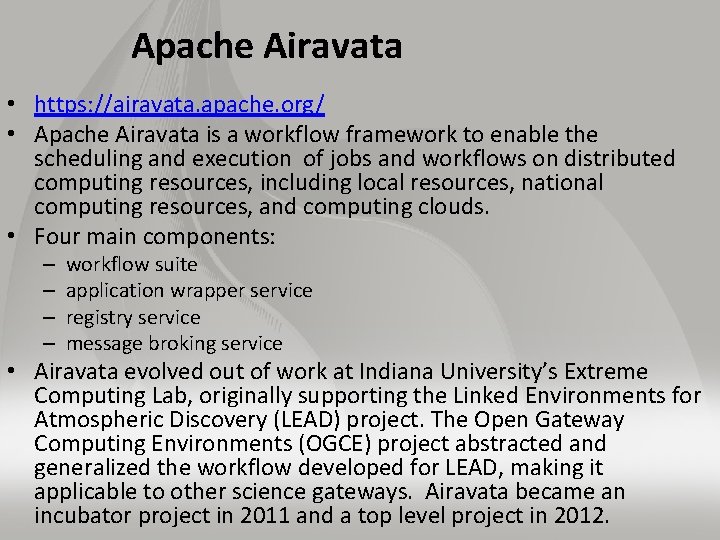 Apache Airavata

• https://airavata.apache.org/
• Apache Airavata is a workflow framework to enable the scheduling and execution of jobs and workflows on distributed computing resources, including local resources, national computing resources, and computing clouds.
• Four main components:
– workflow suite
– application wrapper service
– registry service
– message broking service
• Airavata evolved out of work at Indiana University's Extreme Computing Lab, originally supporting the Linked Environments for Atmospheric Discovery (LEAD) project. The Open Gateway Computing Environments (OGCE) project abstracted and generalized the workflow developed for LEAD, making it applicable to other science gateways. Airavata became an incubator project in 2011 and a top level project in 2012.